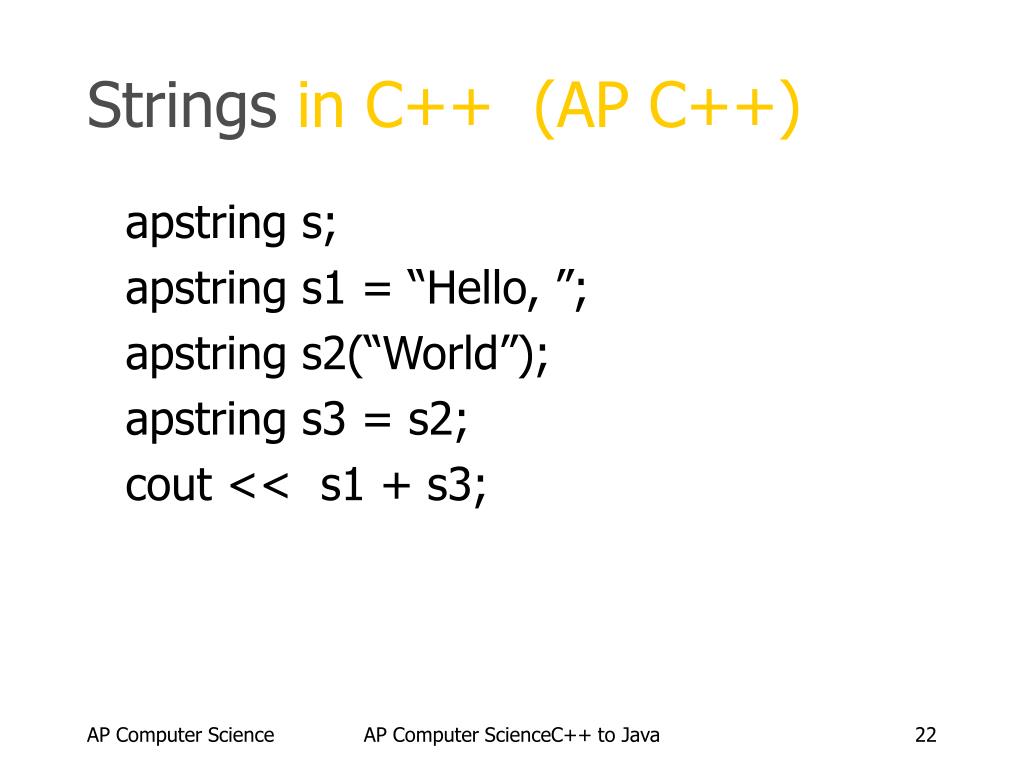 Strings in C++ (AP C++)

apstring s;
apstring s1 = “Hello, ”;
apstring s2(“World”);
apstring s3 = s2;
cout << s1 + s3;

AP Computer Science

AP Computer ScienceC++ to Java

22